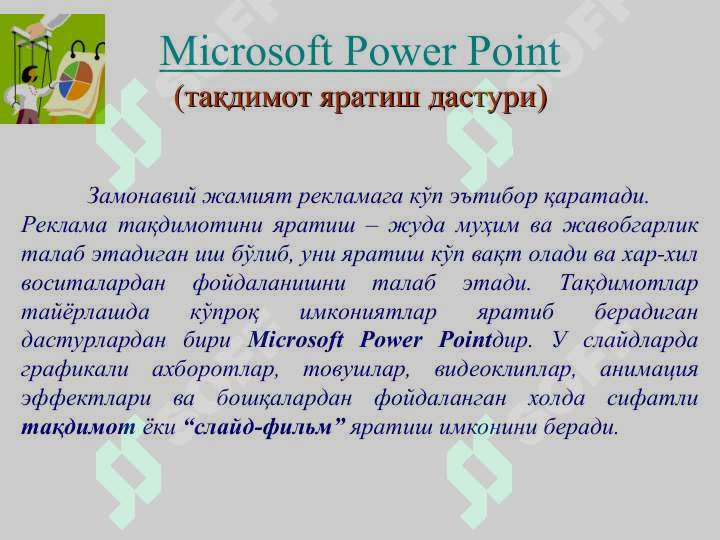 Microsoft Power Point
(тақдимот яратиш дастури)

Замонавий жамият рекламага кўп эътибор қаратади. Реклама тақдимотини яратиш – жуда муҳим ва жавобгарлик талаб этадиган иш бўлиб, уни яратиш кўп вақт олади ва хар-хил воситалардан фойдаланишни талаб этади. Тақдимотлар тайёрлашда кўпроқ имкониятлар яратиб берадиган дастурлардан бири Microsoft Power Pointдир. У слайдларда графикали ахборотлар, товушлар, видеоклиплар, анимация эффектлари ва бошқалардан фойдаланган холда сифатли тақдимот ёки “слайд-фильм” яратиш имконини беради.